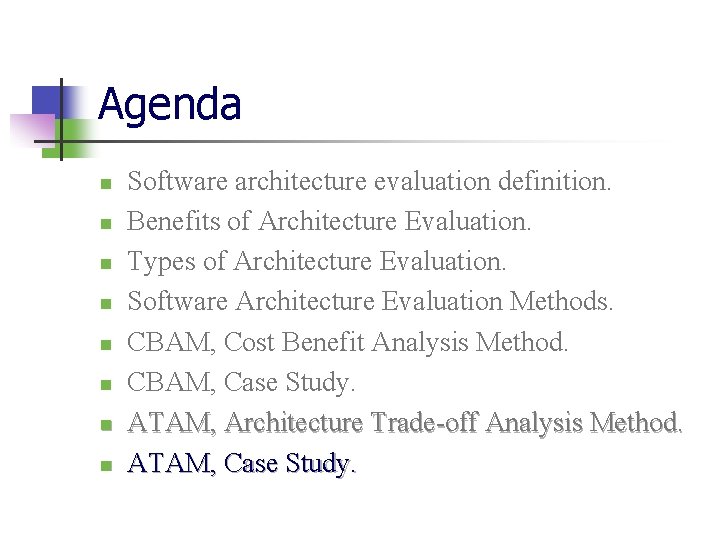 Agenda

- Software architecture evaluation definition.
- Benefits of Architecture Evaluation.
- Types of Architecture Evaluation.
- Software Architecture Evaluation Methods.
- CBAM, Cost Benefit Analysis Method.
- CBAM, Case Study.
- ATAM, Architecture Trade-off Analysis Method.
- ATAM, Case Study.